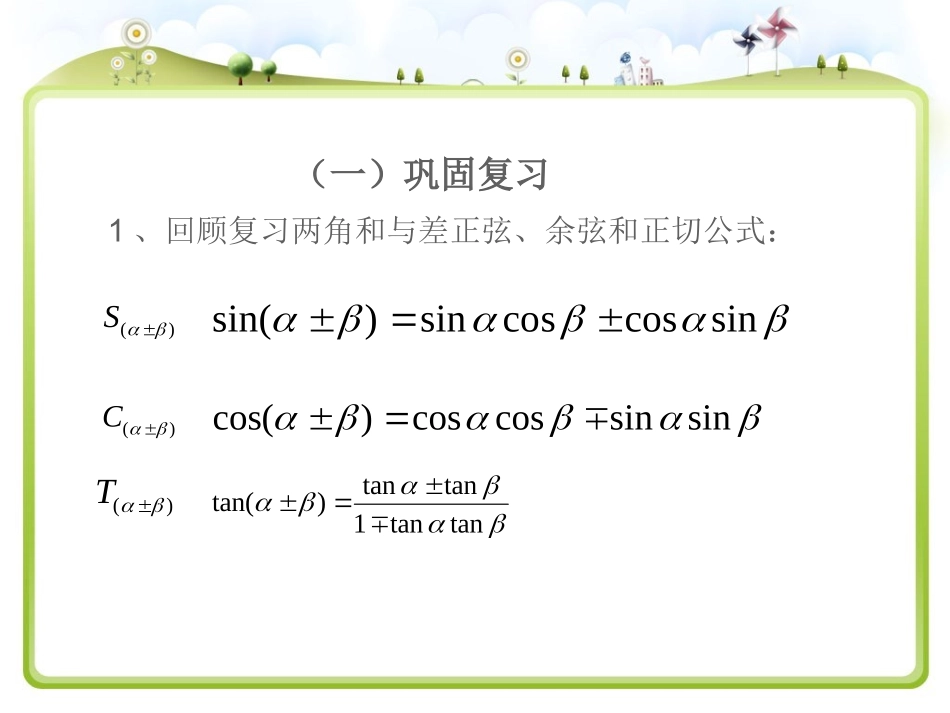 （一）巩固复习

1、回顾复习两角和与差正弦、余弦和正切公式：

$S_{(\alpha\pm\beta)}$ $\sin(\alpha\pm\beta)=\sin\alpha\cos\beta\pm\cos\alpha\sin\beta$

$C_{(\alpha\pm\beta)}$ $\cos(\alpha\pm\beta)=\cos\alpha\cos\beta\mp\sin\alpha\sin\beta$

$T_{(\alpha\pm\beta)}$ $\tan(\alpha\pm\beta)=\frac{\tan\alpha\pm\tan\beta}{1\mp\tan\alpha\tan\beta}$